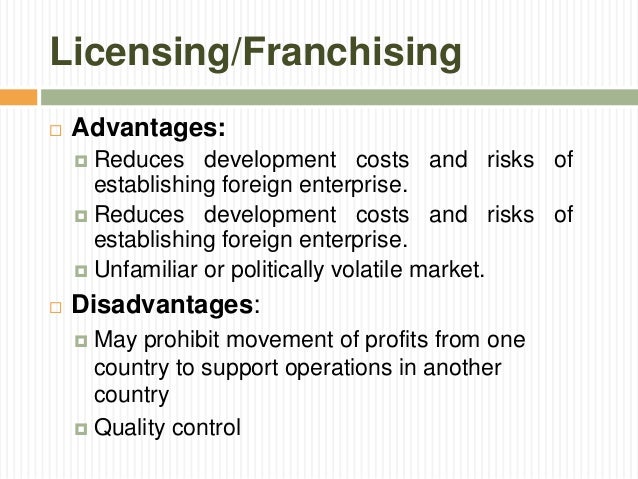 Licensing/Franchising

Advantages:

Reduces development costs and risks of establishing foreign enterprise.

Reduces development costs and risks of establishing foreign enterprise.

Unfamiliar or politically volatile market.

Disadvantages:

May prohibit movement of profits from one country to support operations in another country

Quality control